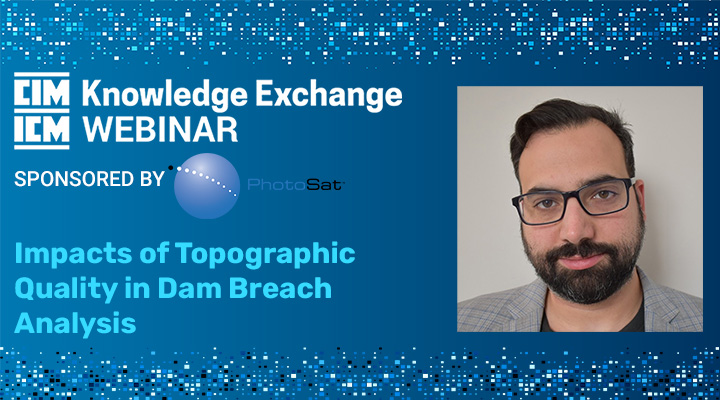 CIM ICM Knowledge Exchange WEBINAR

SPONSORED BY PhotoSat

Impacts of Topographic Quality in Dam Breach Analysis